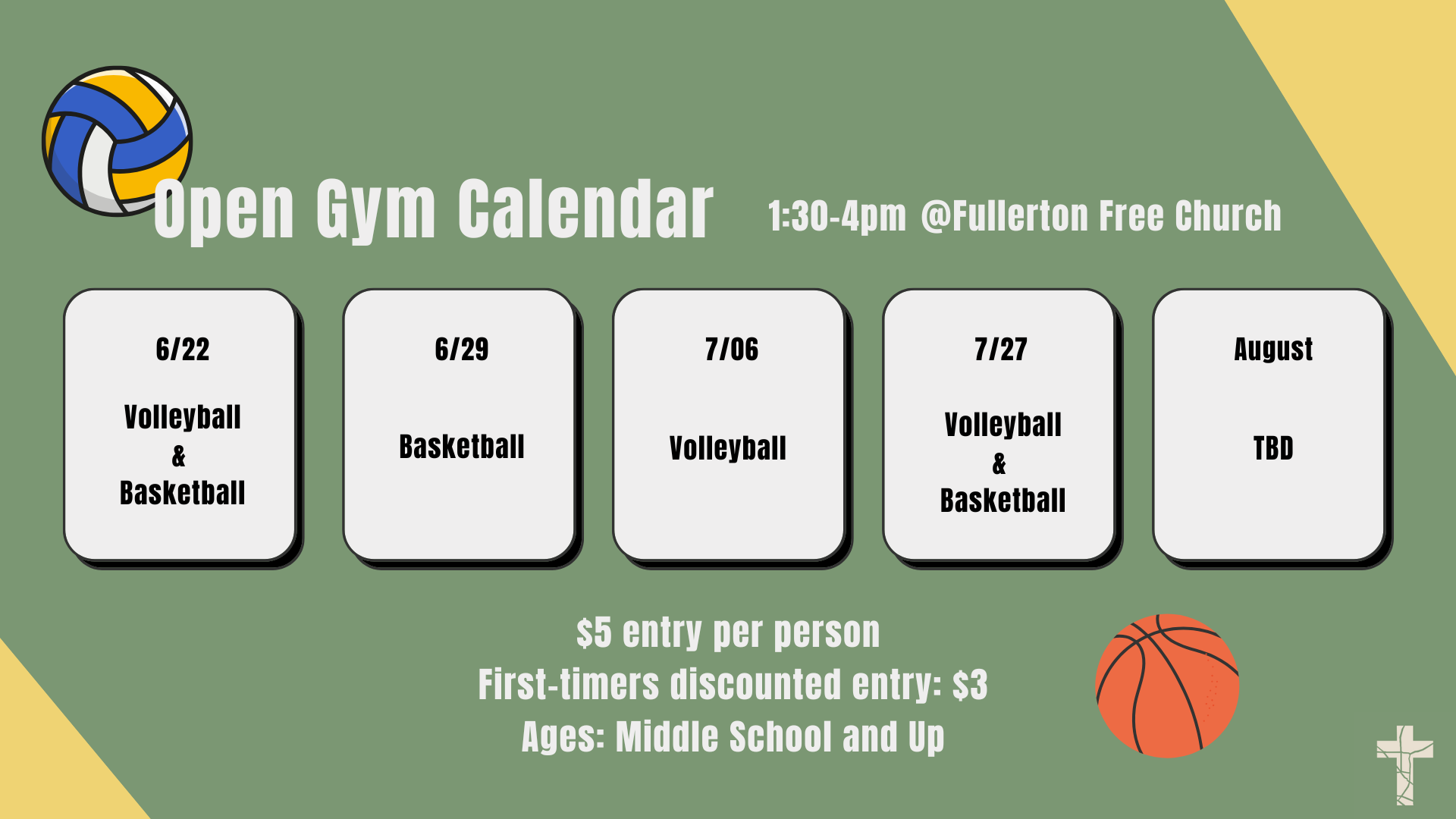 Open Gym Calendar

1:30-4pm @Fullerton Free Church

6/22

Volleyball
&
Basketball

6/29

Basketball

7/06

Volleyball

7/27

Volleyball
&
Basketball

August

TBD

$5 entry per person
First-timers discounted entry: $3
Ages: Middle School and Up